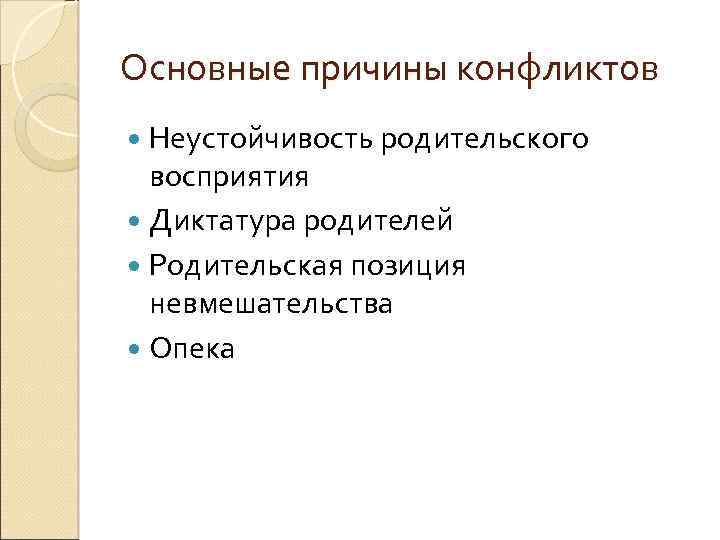 Основные причины конфликтов

- Неустойчивость родительского восприятия
- Диктатура родителей
- Родительская позиция невмешательства
- Опека